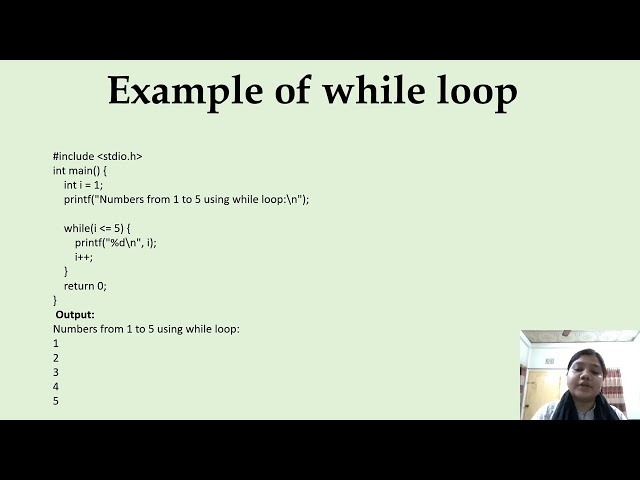 Example of while loop

#include <stdio.h>
int main() {
    int i = 1;
    printf("Numbers from 1 to 5 using while loop:\n");

    while(i <= 5) {
        printf("%d\n", i);
        i++;
    }
    return 0;
}

Output:
Numbers from 1 to 5 using while loop:
1
2
3
4
5